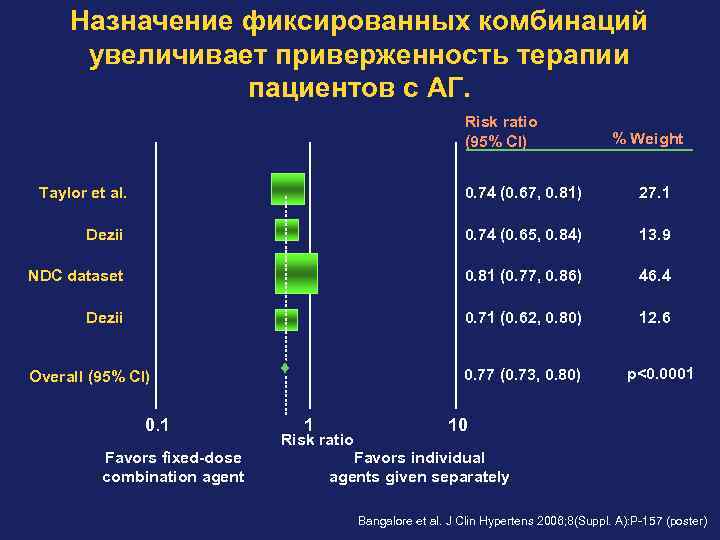 Назначение фиксированных комбинаций увеличивает приверженность терапии пациентов с АГ.

| | Risk ratio (95% CI) | % Weight |
|---|---|---|
| Taylor et al. | 0.74 (0.67, 0.81) | 27.1 |
| Dezii | 0.74 (0.65, 0.84) | 13.9 |
| NDC dataset | 0.81 (0.77, 0.86) | 46.4 |
| Dezii | 0.71 (0.62, 0.80) | 12.6 |
| Overall (95% CI) | 0.77 (0.73, 0.80) | p<0.0001 |

0.1
1
10
Risk ratio

Favors fixed-dose combination agent

Favors individual agents given separately

Bangalore et al. J Clin Hypertens 2006;8(Suppl. A):P-157 (poster)